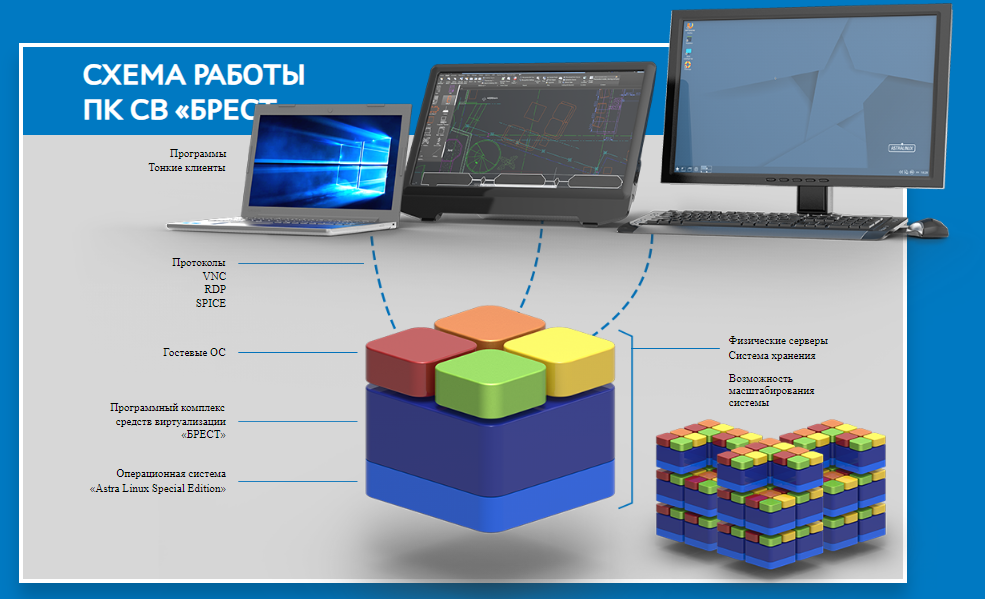 СХЕМА РАБОТЫ
ПК СВ «БРЕСТ

Программы
Тонкие клиенты

Протоколы
VNC
RDP
SPICE

Гостевые ОС

Программный комплекс
средств виртуализации
«БРЕСТ»

Операционная система
«Astra Linux Special Edition»

Физические серверы
Система хранения

Возможность
масштабирования
системы

ASTRALINUX